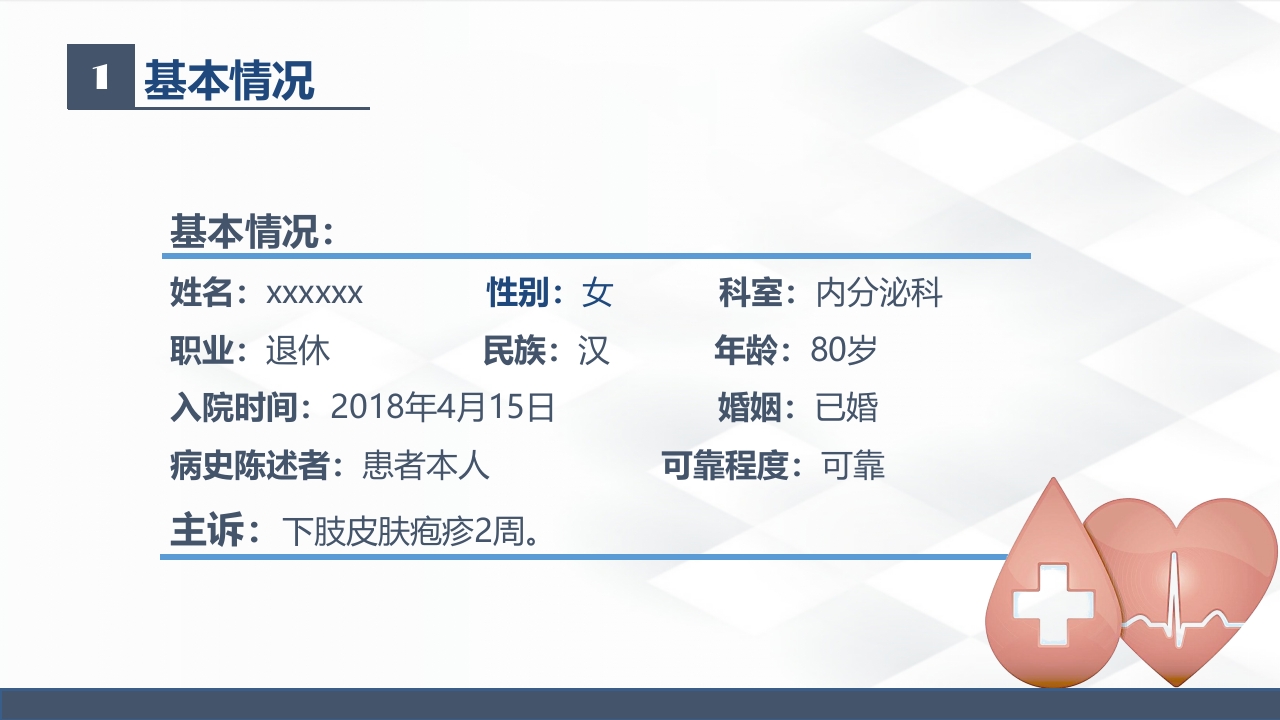 1 基本情况

基本情况：

姓名：xxxxxx 性别：女 科室：内分泌科

职业：退休 民族：汉 年龄：80岁

入院时间：2018年4月15日 婚姻：已婚

病史陈述者：患者本人 可靠程度：可靠

主诉：下肢皮肤疱疹2周。